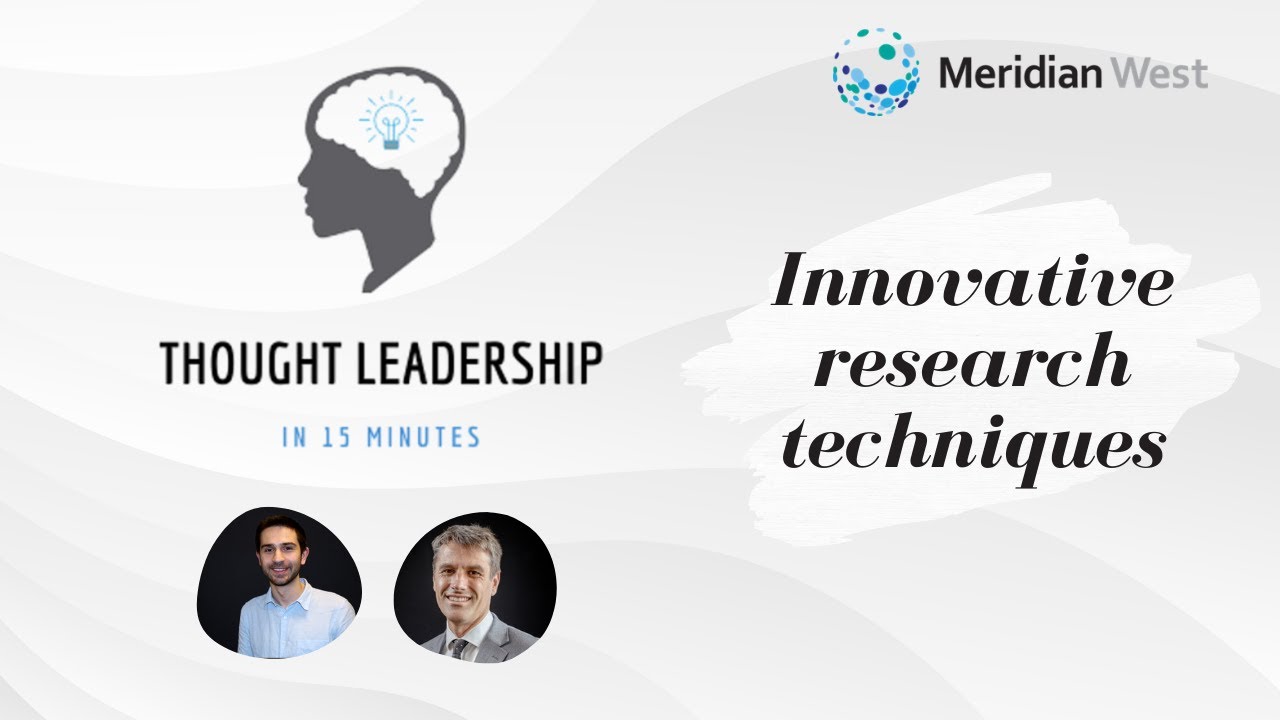 Meridian West

THOUGHT LEADERSHIP

IN 15 MINUTES

Innovative research techniques